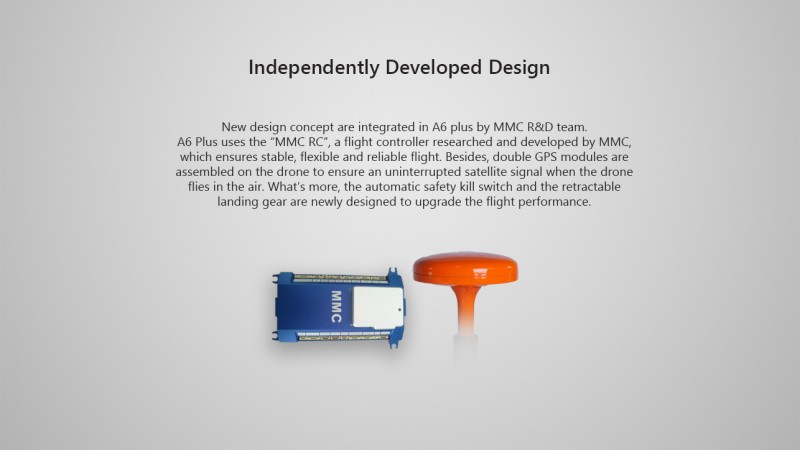 Independently Developed Design

New design concept are integrated in A6 plus by MMC R&D team. A6 Plus uses the "MMC RC", a flight controller researched and developed by MMC, which ensures stable, flexible and reliable flight. Besides, double GPS modules are assembled on the drone to ensure an uninterrupted satellite signal when the drone flies in the air. What's more, the automatic safety kill switch and the retractable landing gear are newly designed to upgrade the flight performance.

MMC